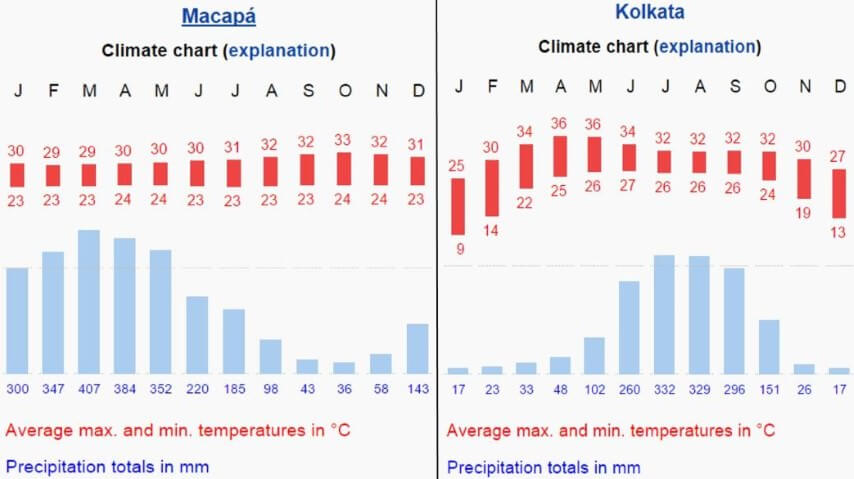 Macapá

Climate chart (explanation)

| J | F | M | A | M | J | J | A | S | O | N | D |
|---|---|---|---|---|---|---|---|---|---|---|---|
| 30 | 29 | 29 | 30 | 30 | 30 | 31 | 32 | 32 | 33 | 32 | 31 |
| 23 | 23 | 23 | 24 | 24 | 23 | 23 | 23 | 23 | 24 | 24 | 23 |
| 300 | 347 | 407 | 384 | 352 | 220 | 185 | 98 | 43 | 36 | 58 | 143 |

Average max. and min. temperatures in °C

Precipitation totals in mm

Kolkata

Climate chart (explanation)

| J | F | M | A | M | J | J | A | S | O | N | D |
|---|---|---|---|---|---|---|---|---|---|---|---|
| 25 | 30 | 34 | 36 | 36 | 34 | 32 | 32 | 32 | 32 | 30 | 27 |
| 9 | 14 | 22 | 25 | 26 | 27 | 26 | 26 | 26 | 24 | 19 | 13 |
| 17 | 23 | 33 | 48 | 102 | 260 | 332 | 329 | 296 | 151 | 26 | 17 |

Average max. and min. temperatures in °C

Precipitation totals in mm